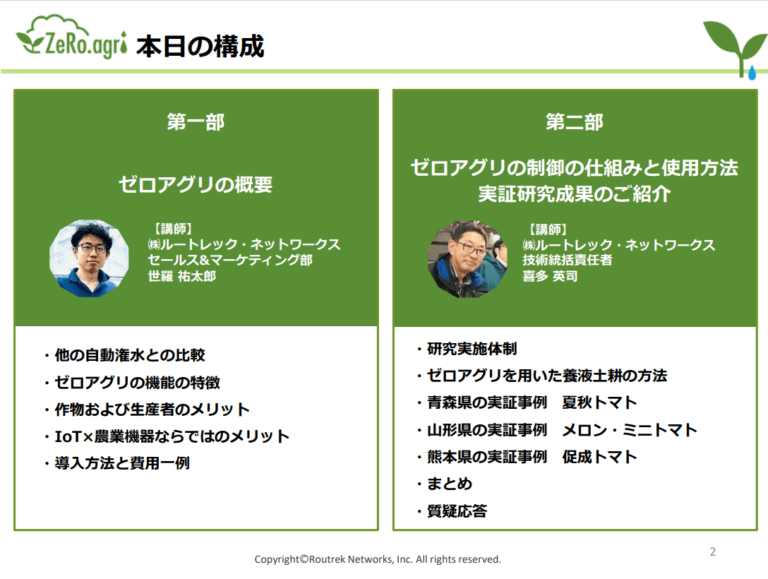 ZeRo.agri 本日の構成

第一部

ゼロアグリの概要

【講師】
㈱ルートレック・ネットワークス
セールス&マーケティング部
世羅 祐太郎

・他の自動潅水との比較
・ゼロアグリの機能の特徴
・作物および生産者のメリット
・IoT×農業機器ならではのメリット
・導入方法と費用一例

第二部

ゼロアグリの制御の仕組みと使用方法
実証研究成果のご紹介

【講師】
㈱ルートレック・ネットワークス
技術統括責任者
喜多 英司

・研究実施体制
・ゼロアグリを用いた養液土耕の方法
・青森県の実証事例 夏秋トマト
・山形県の実証事例 メロン・ミニトマト
・熊本県の実証事例 促成トマト
・まとめ
・質疑応答

Copyright©Routrek Networks, Inc. All rights reserved.

2